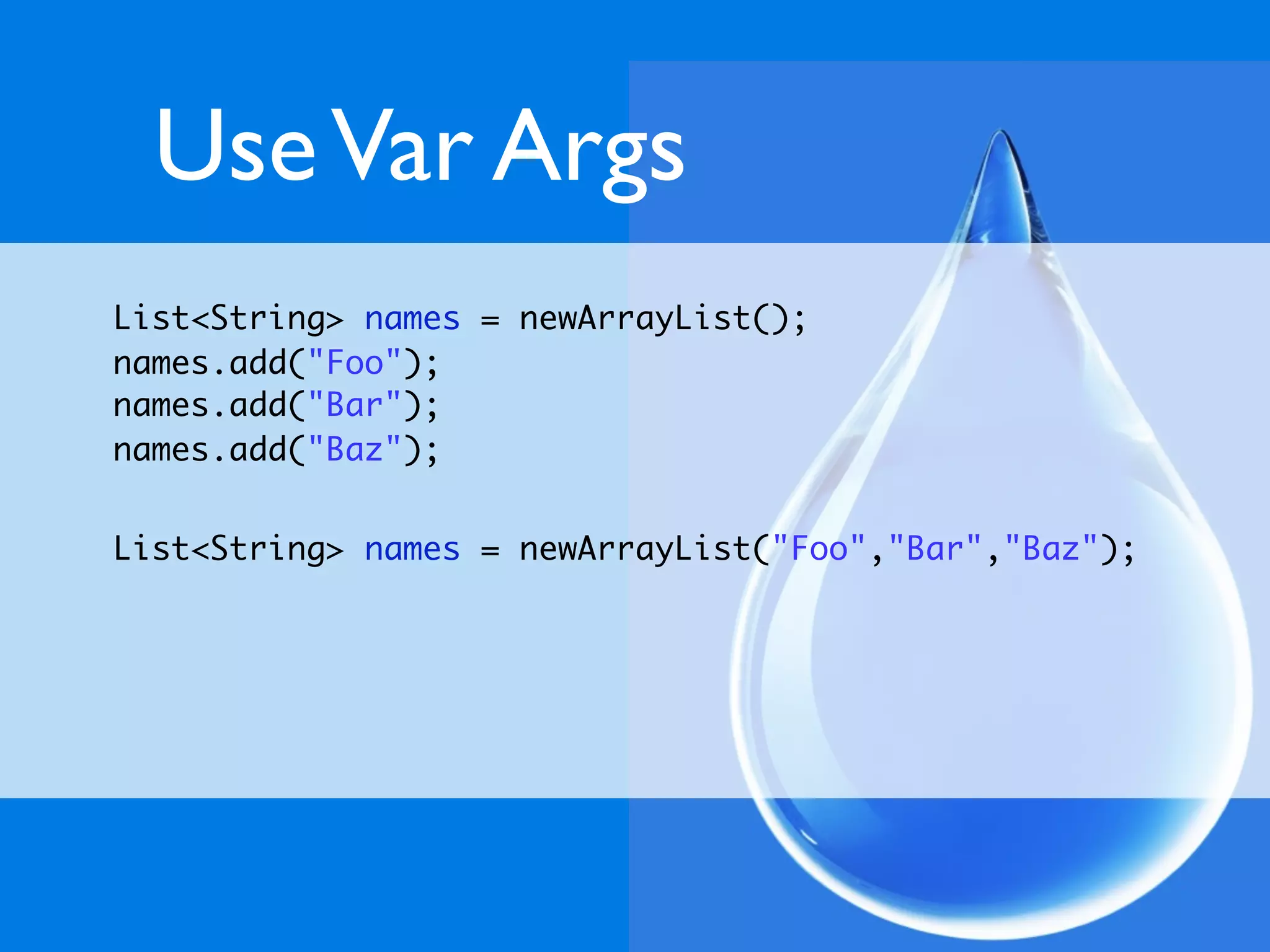 Use Var Args

List<String> names = newArrayList();
names.add("Foo");
names.add("Bar");
names.add("Baz");

List<String> names = newArrayList("Foo","Bar","Baz");